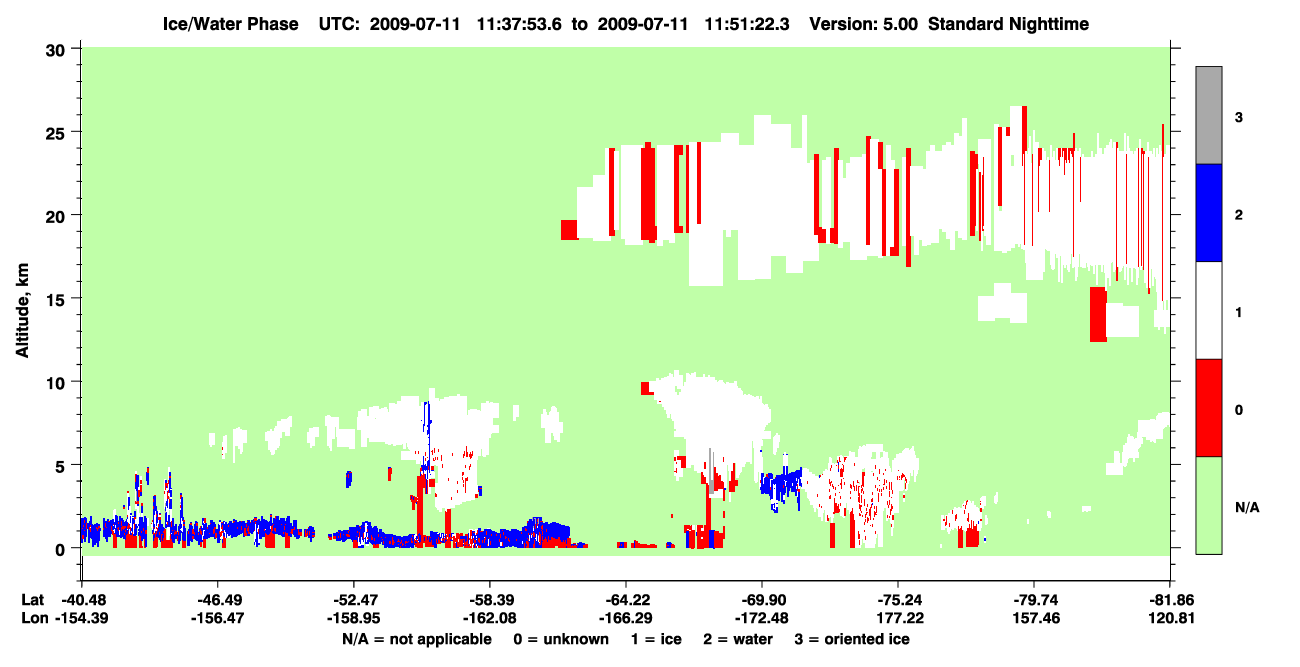 Ice/Water Phase UTC: 2009-07-11 11:37:53.6 to 2009-07-11 11:51:22.3 Version: 5.00 Standard Nighttime

Altitude, km

30
25
20
15
10
5
0

3
2
1
0
N/A

Lat -40.48 -46.49 -52.47 -58.39 -64.22 -69.90 -75.24 -79.74 -81.86
Lon -154.39 -156.47 -158.95 -162.08 -166.29 -172.48 177.22 157.46 120.81

N/A = not applicable 0 = unknown 1 = ice 2 = water 3 = oriented ice